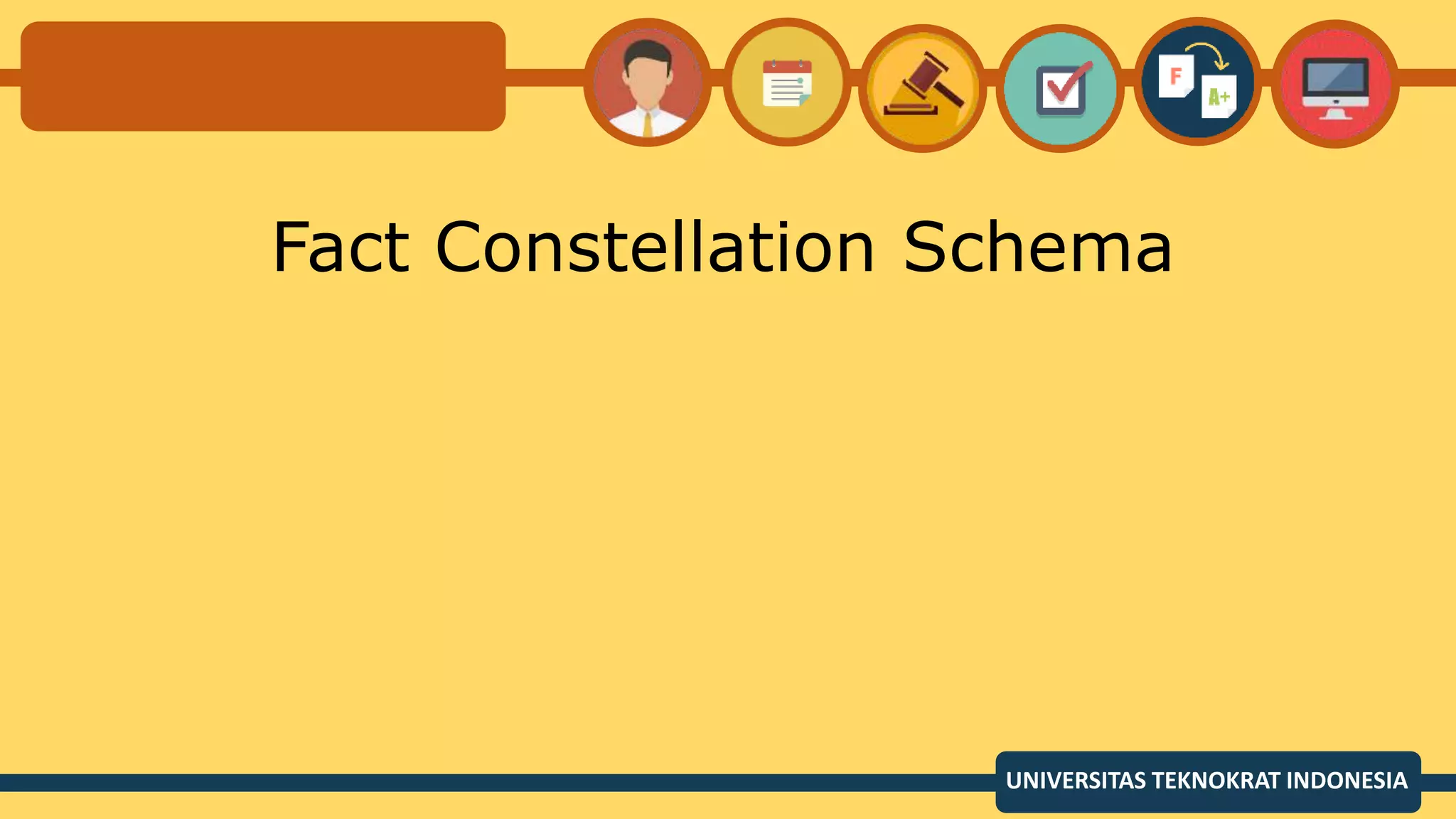 F

A+

Fact Constellation Schema

UNIVERSITAS TEKNOKRAT INDONESIA